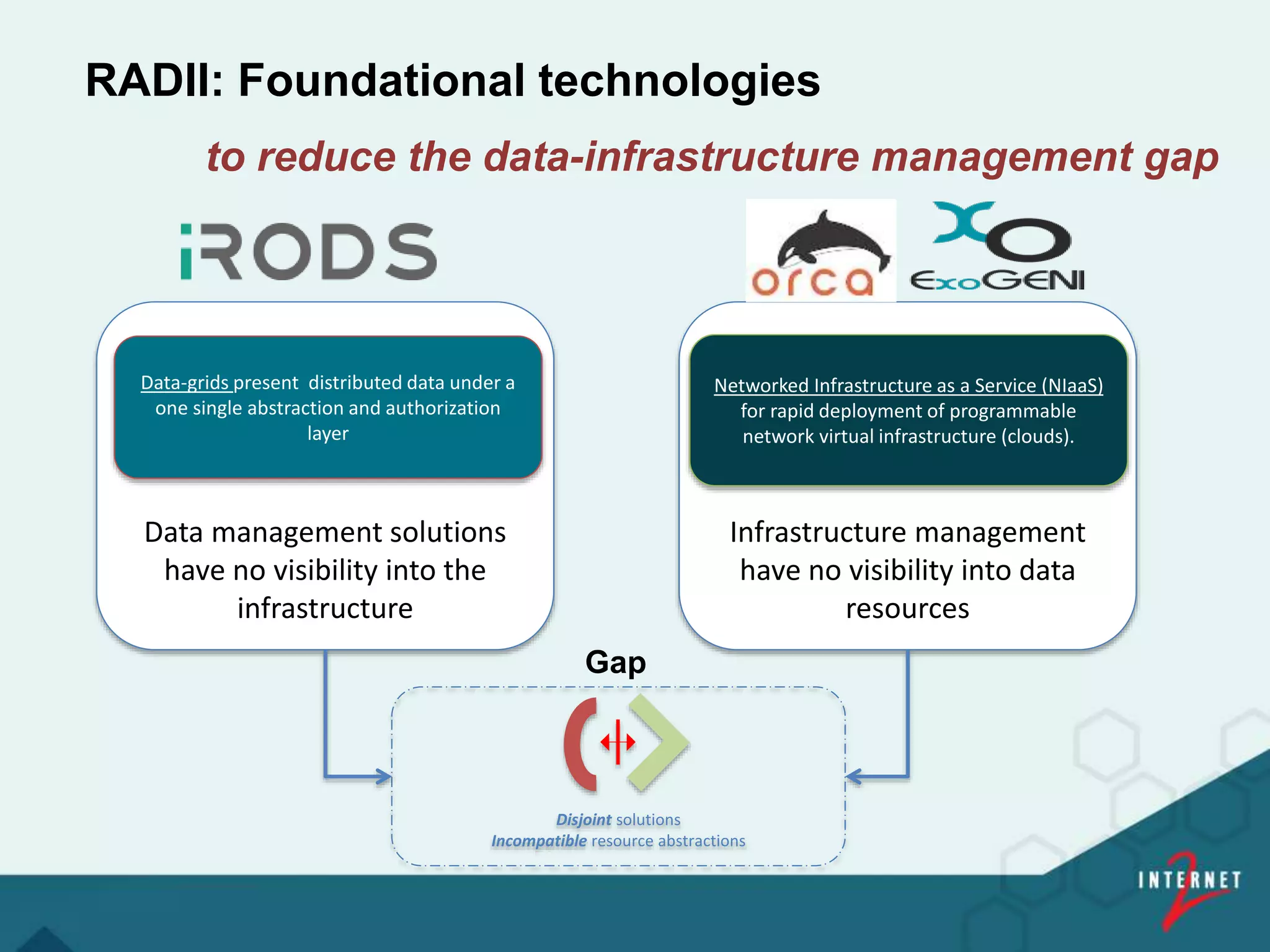 RADII: Foundational technologies

to reduce the data-infrastructure management gap

iRODS

orca

ExoGENI

Data-grids present distributed data under a one single abstraction and authorization layer

Data management solutions have no visibility into the infrastructure

Networked Infrastructure as a Service (NIaaS) for rapid deployment of programmable network virtual infrastructure (clouds).

Infrastructure management have no visibility into data resources

Gap

Disjoint solutions
Incompatible resource abstractions

INTERNET 2